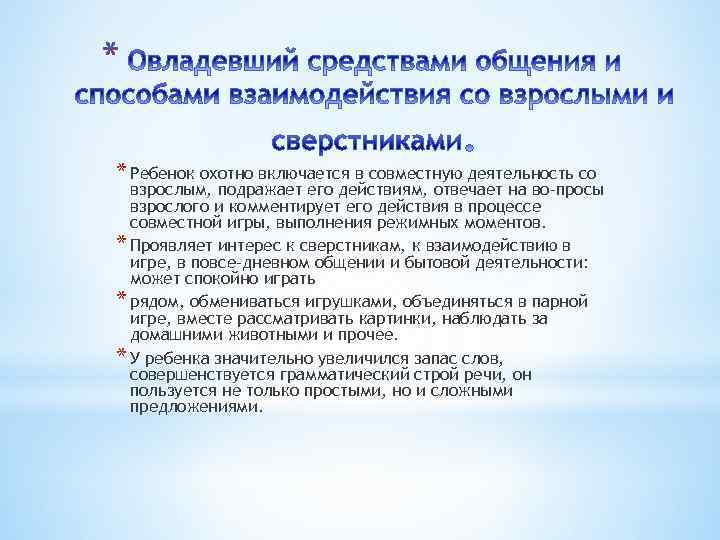 * Овладевший средствами общения и способами взаимодействия со взрослыми и сверстниками.

* Ребенок охотно включается в совместную деятельность со взрослым, подражает его действиям, отвечает на во-просы взрослого и комментирует его действия в процессе совместной игры, выполнения режимных моментов.

* Проявляет интерес к сверстникам, к взаимодействию в игре, в повсе-дневном общении и бытовой деятельности: может спокойно играть

* рядом, обмениваться игрушками, объединяться в парной игре, вместе рассматривать картинки, наблюдать за домашними животными и прочее.

* У ребенка значительно увеличился запас слов, совершенствуется грамматический строй речи, он пользуется не только простыми, но и сложными предложениями.